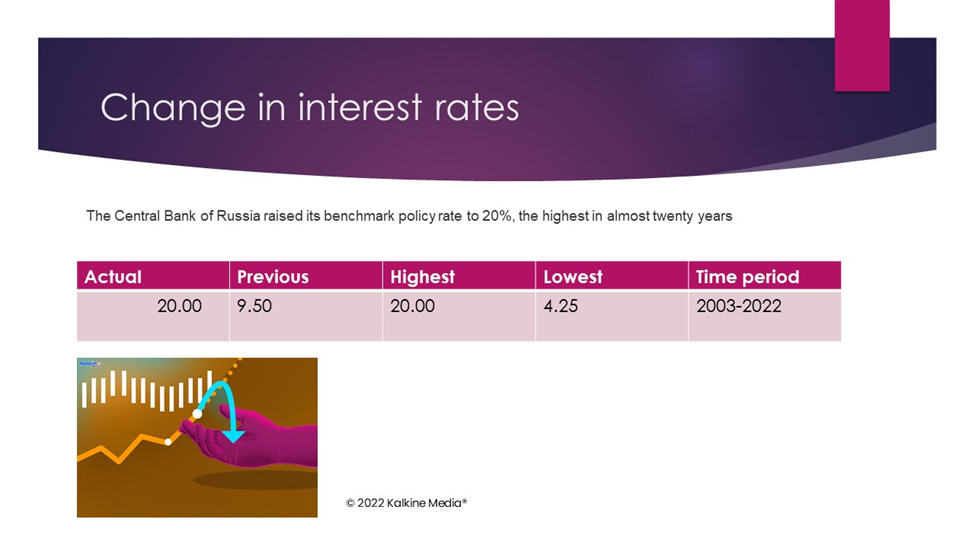 Change in interest rates

The Central Bank of Russia raised its benchmark policy rate to 20%, the highest in almost twenty years

| Actual | Previous | Highest | Lowest | Time period |
|---|---|---|---|---|
| 20.00 | 9.50 | 20.00 | 4.25 | 2003-2022 |

Kalkine

© 2022 Kalkine Media®